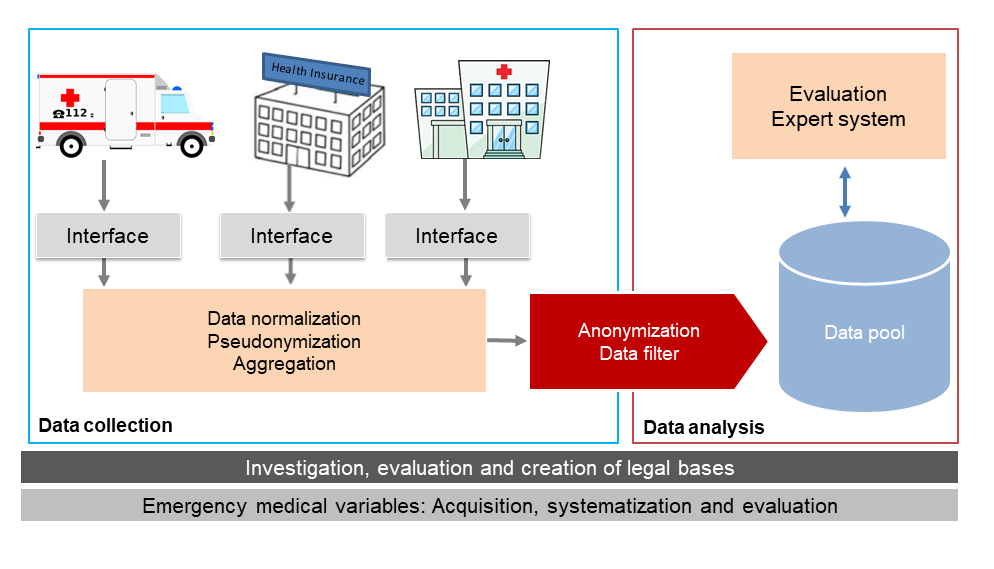 112

Health Insurance

Interface

Interface

Interface

Data normalization
Pseudonymization
Aggregation

Data collection

Anonymization
Data filter

Evaluation
Expert system

Data pool

Data analysis

Investigation, evaluation and creation of legal bases

Emergency medical variables: Acquisition, systematization and evaluation